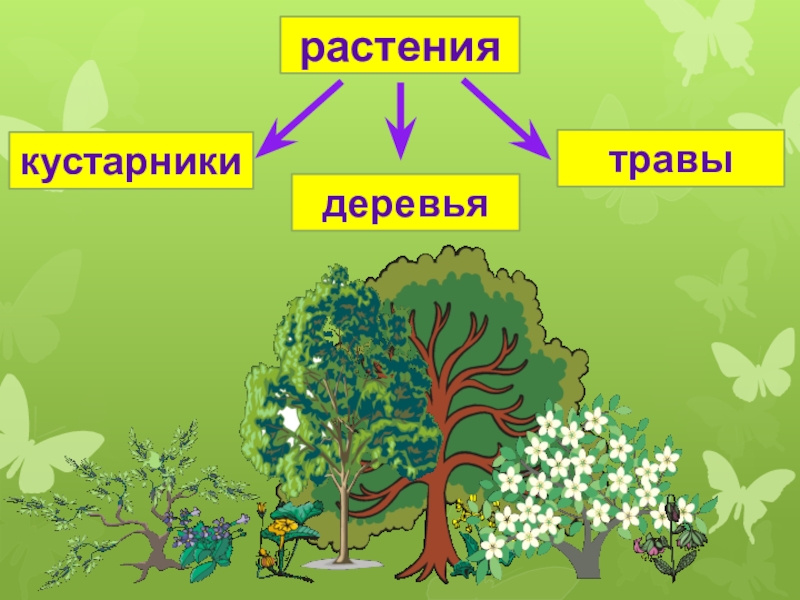 растения

кустарники

деревья

травы